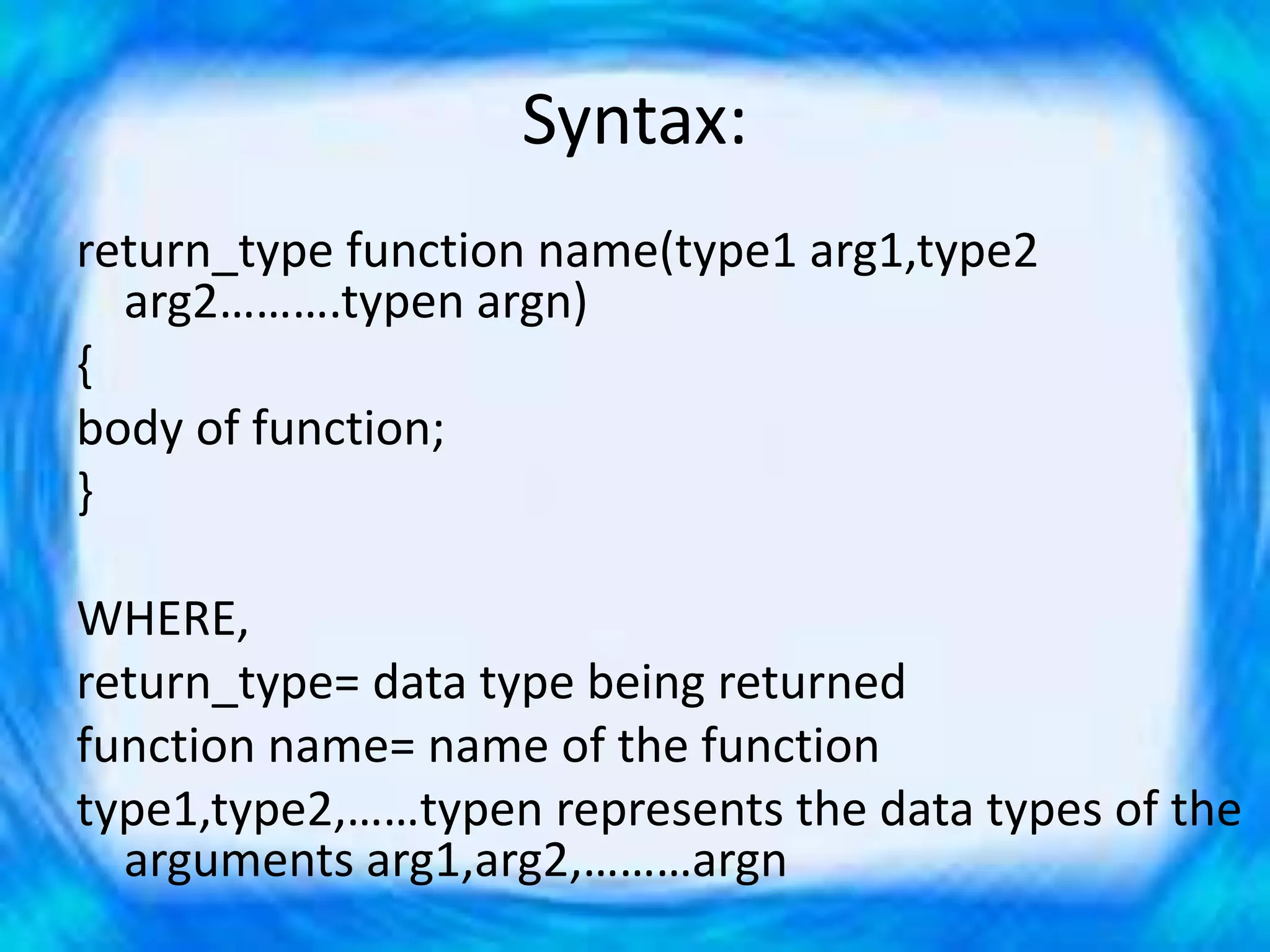 Syntax:

return_type function name(type1 arg1,type2 arg2……….typen argn)

{

body of function;

}

WHERE,

return_type= data type being returned

function name= name of the function

type1,type2,……typen represents the data types of the arguments arg1,arg2,………argn